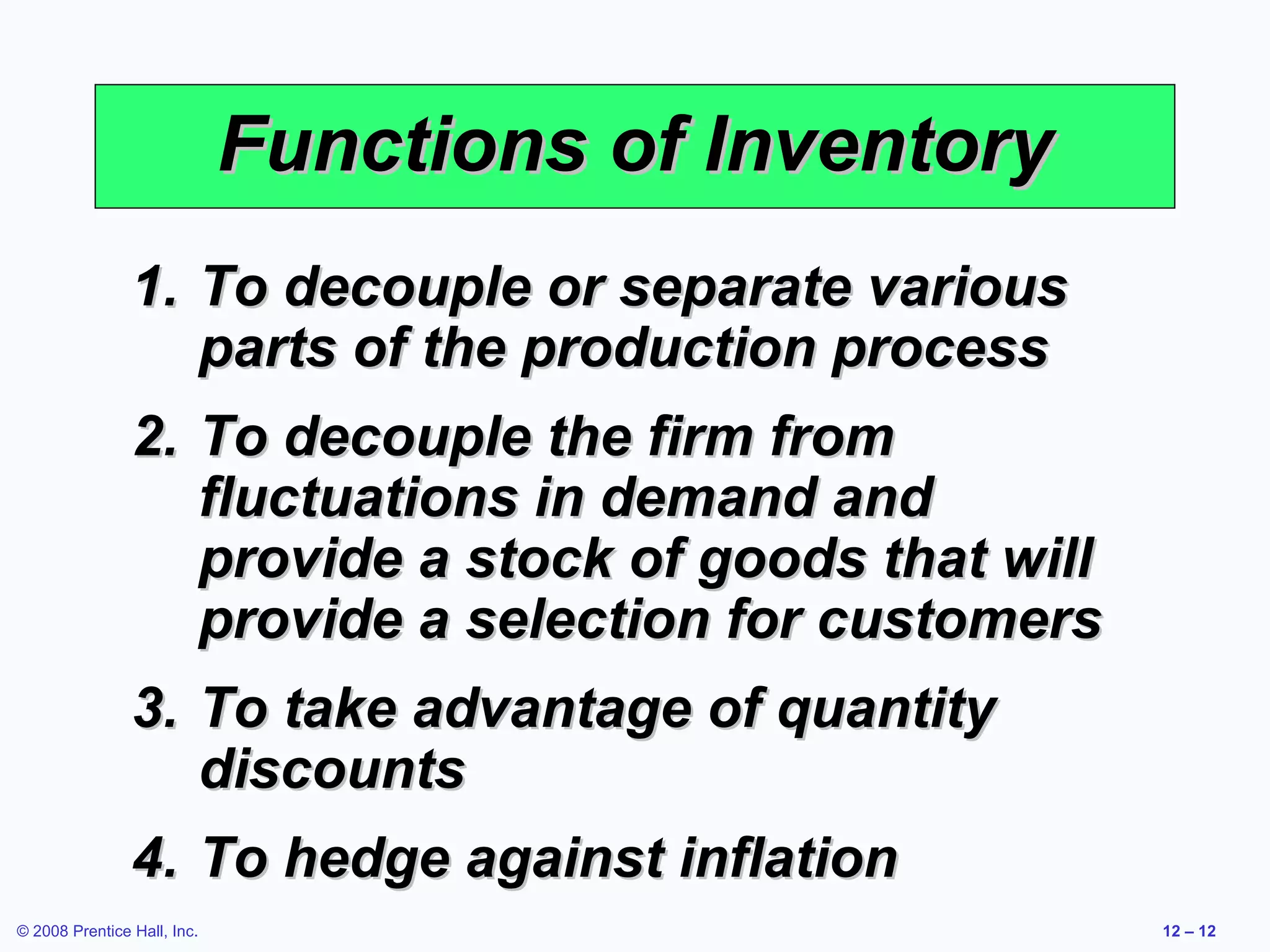 Functions of Inventory

1. To decouple or separate various parts of the production process

2. To decouple the firm from fluctuations in demand and provide a stock of goods that will provide a selection for customers

3. To take advantage of quantity discounts

4. To hedge against inflation

© 2008 Prentice Hall, Inc.

12 – 12